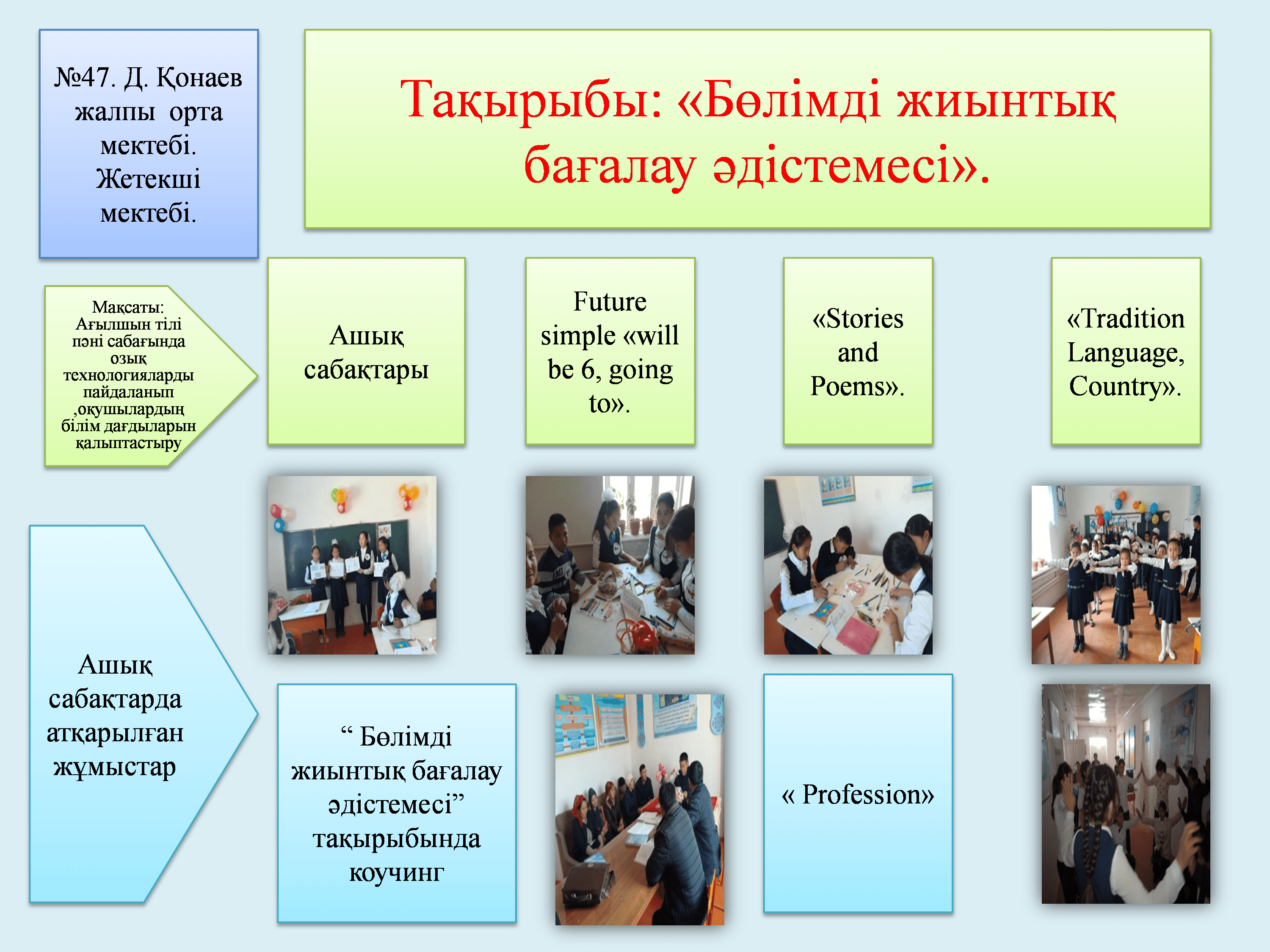 №47. Д. Қонаев жалпы орта мектебі. Жетекші мектебі.

Тақырыбы: «Бөлімді жиынтық бағалау әдістемесі».

Мақсаты: Ағылшын тілі пәні сабағында озық технологияларды пайдаланып ,оқушылардың білім дағдыларын қалыптастыру

Ашық сабақтары

Future simple «will be 6, going to».

«Stories and Poems».

«Tradition Language, Country».

Ашық сабақтарда атқарылған жұмыстар

“ Бөлімді жиынтық бағалау әдістемесі” тақырыбында коучинг

« Profession»